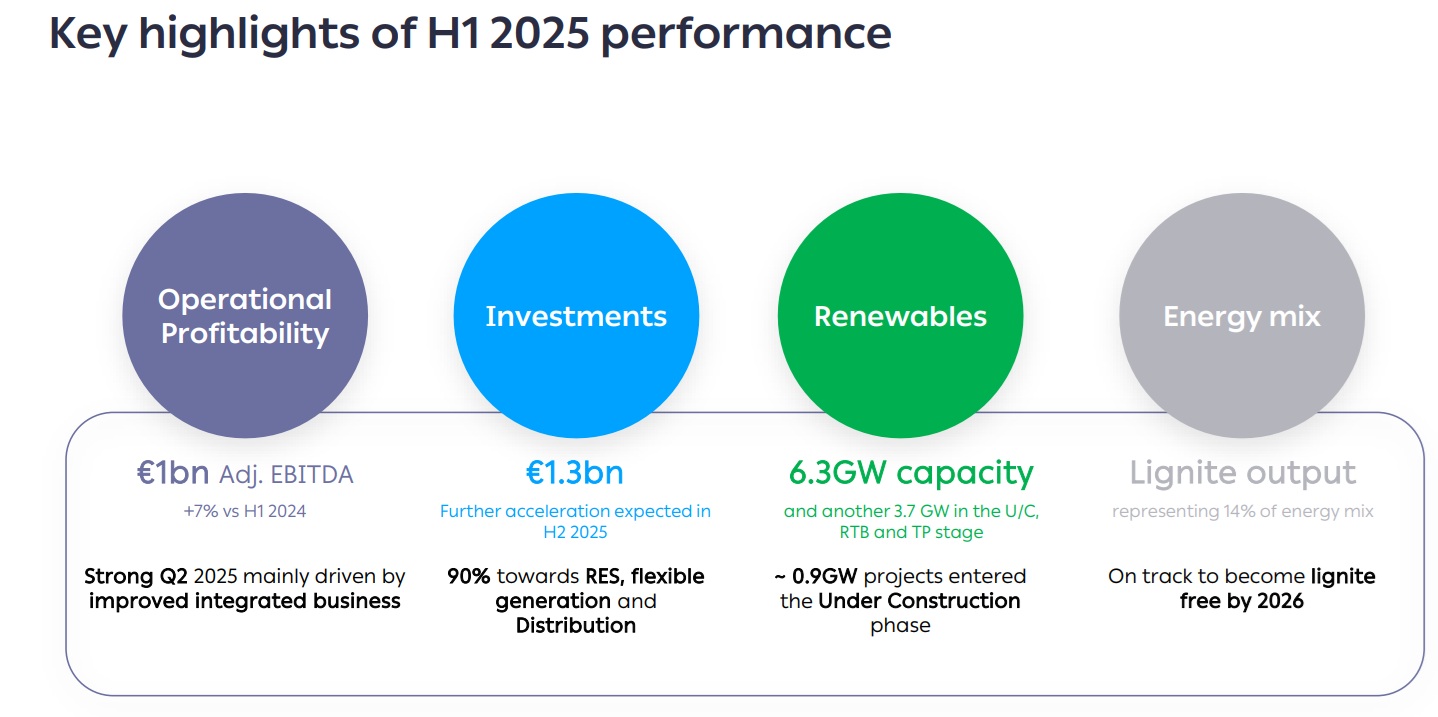 Key highlights of H1 2025 performance

Operational Profitability

€1bn Adj. EBITDA

+7% vs H1 2024

Strong Q2 2025 mainly driven by improved integrated business

Investments

€1.3bn

Further acceleration expected in H2 2025

90% towards RES, flexible generation and Distribution

Renewables

6.3GW capacity

and another 3.7 GW in the U/C, RTB and TP stage

~ 0.9GW projects entered the Under Construction phase

Energy mix

Lignite output

representing 14% of energy mix

On track to become lignite free by 2026